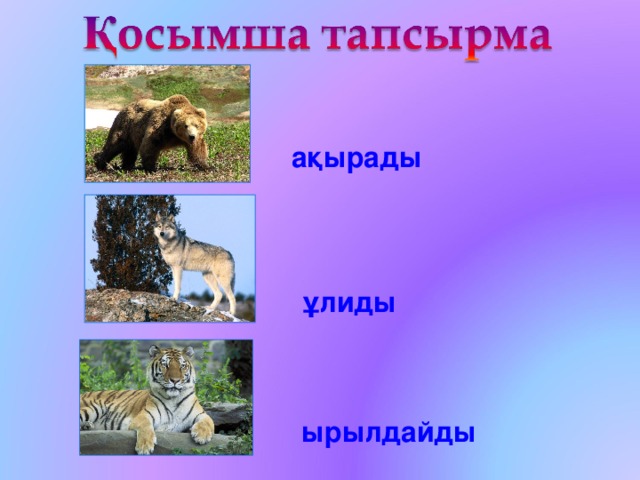 Қосымша тапсырма

ақырады

ұлиды

ырылдайды